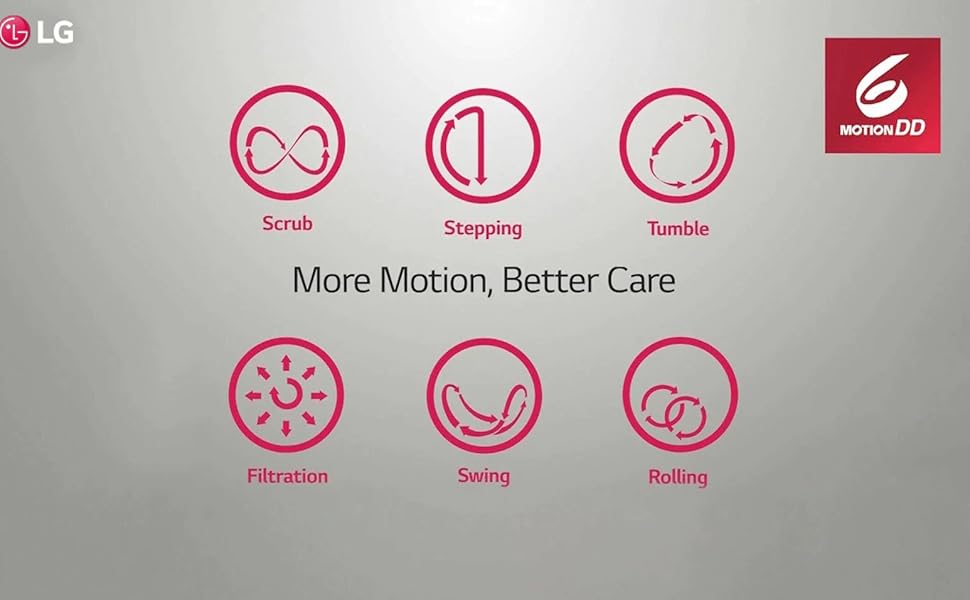 LG

6
MOTION DD

Scrub

Stepping

Tumble

More Motion, Better Care

Filtration

Swing

Rolling